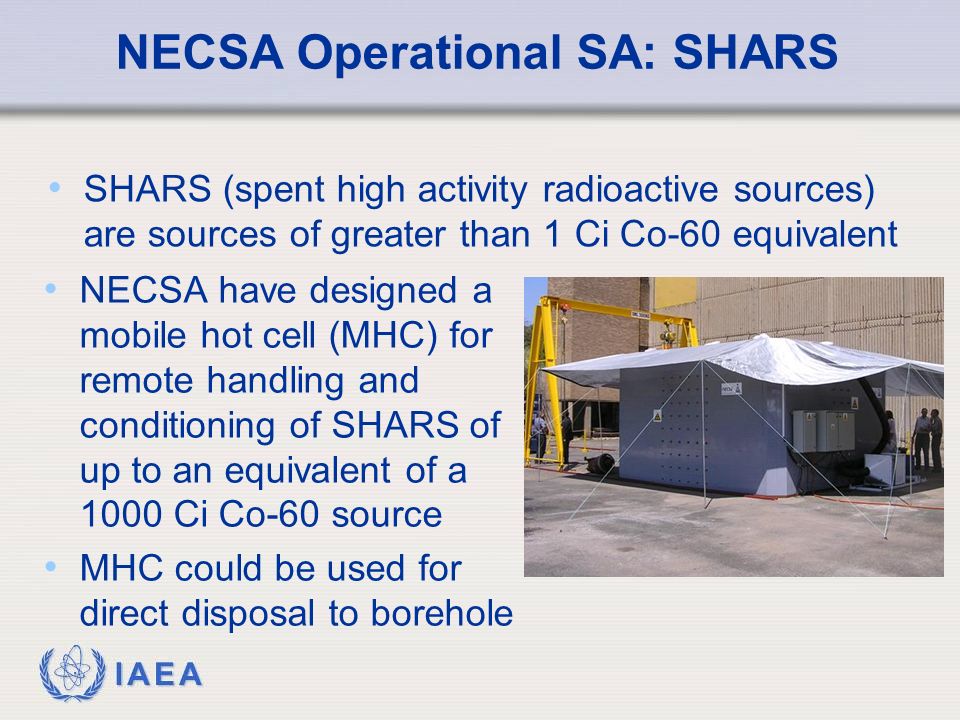 NECSA Operational SA: SHARS

• SHARS (spent high activity radioactive sources) are sources of greater than 1 Ci Co-60 equivalent

• NECSA have designed a mobile hot cell (MHC) for remote handling and conditioning of SHARS of up to an equivalent of a 1000 Ci Co-60 source

• MHC could be used for direct disposal to borehole

IAEA